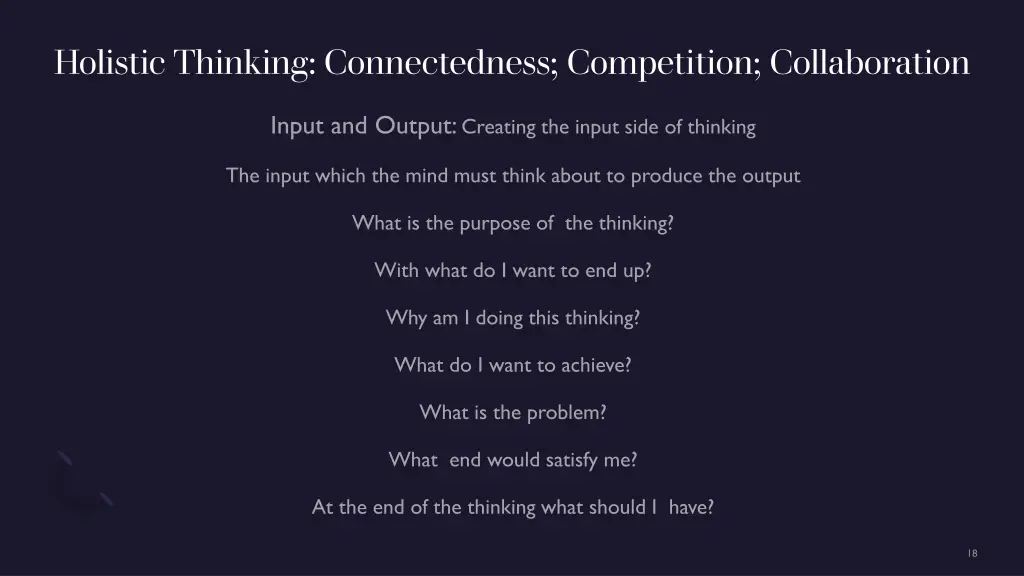 Holistic Thinking: Connectedness; Competition; Collaboration

Input and Output: Creating the input side of thinking

The input which the mind must think about to produce the output

What is the purpose of the thinking?

With what do I want to end up?

Why am I doing this thinking?

What do I want to achieve?

What is the problem?

What end would satisfy me?

At the end of the thinking what should I have?

18